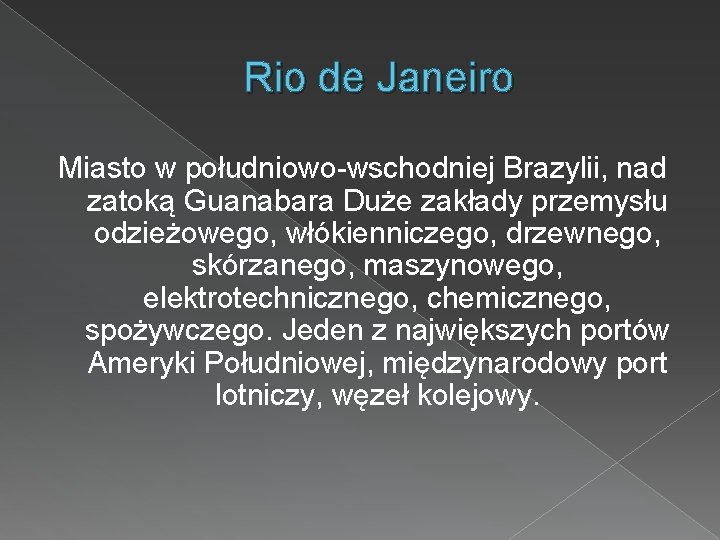 Rio de Janeiro

Miasto w południowo-wschodniej Brazylii, nad zatoką Guanabara Duże zakłady przemysłu odzieżowego, włókienniczego, drzewnego, skórzanego, maszynowego, elektrotechnicznego, chemicznego, spożywczego. Jeden z największych portów Ameryki Południowej, międzynarodowy port lotniczy, węzeł kolejowy.